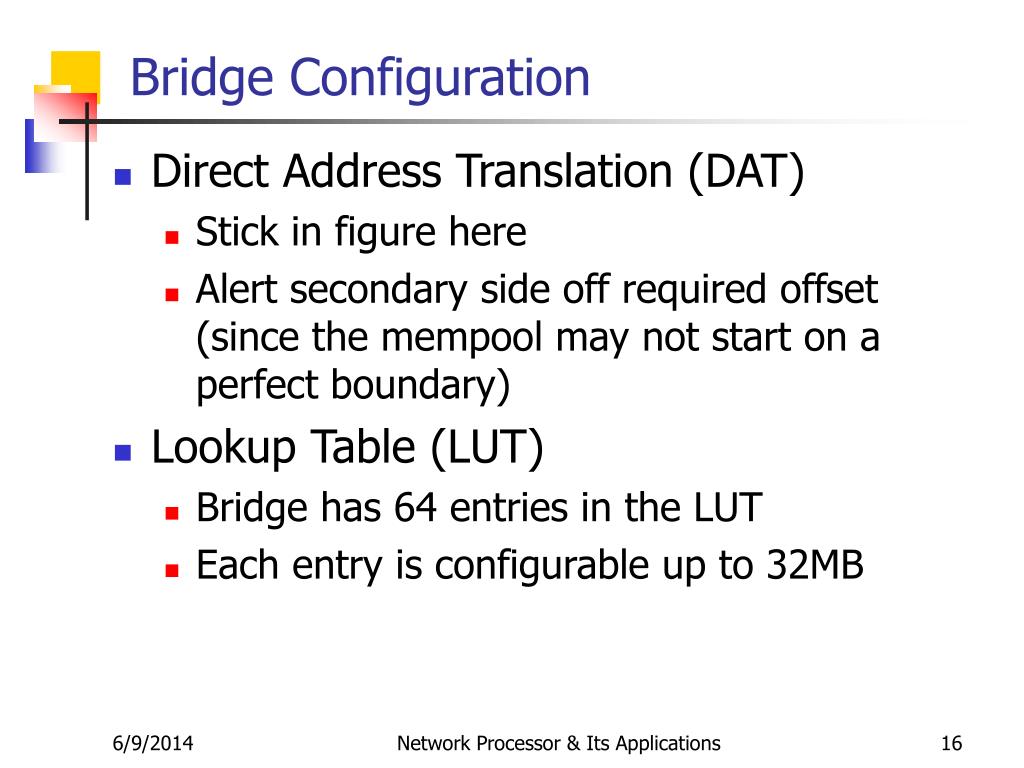 Bridge Configuration

- Direct Address Translation (DAT)
  - Stick in figure here
  - Alert secondary side off required offset (since the mempool may not start on a perfect boundary)
- Lookup Table (LUT)
  - Bridge has 64 entries in the LUT
  - Each entry is configurable up to 32MB

6/9/2014 Network Processor & Its Applications 16